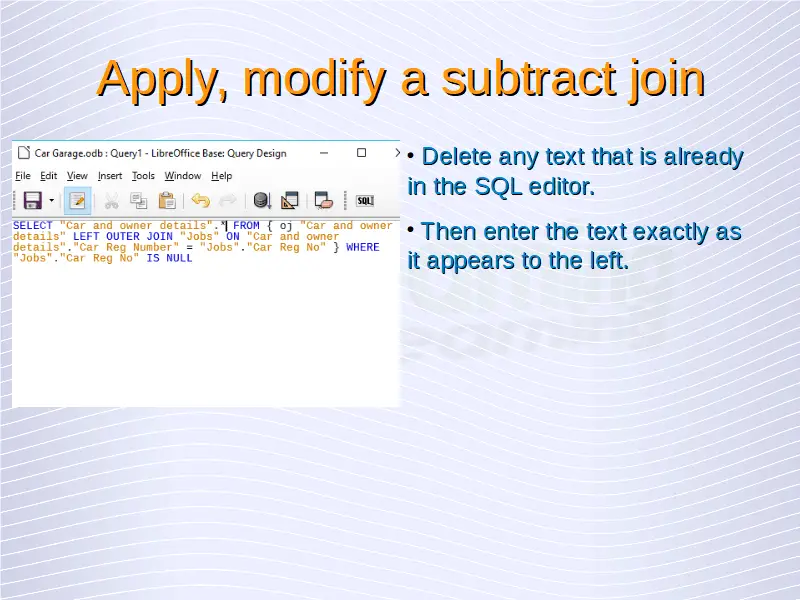 Apply, modify a subtract join

Car Garage.odb : Query1 - LibreOffice Base: Query Design

File Edit View Insert Tools Window Help

SQL

SELECT "Car and owner details".* FROM { oj "Car and owner details" LEFT OUTER JOIN "Jobs" ON "Car and owner details"."Car Reg Number" = "Jobs"."Car Reg No" } WHERE "Jobs"."Car Reg No" IS NULL

• Delete any text that is already in the SQL editor.

• Then enter the text exactly as it appears to the left.